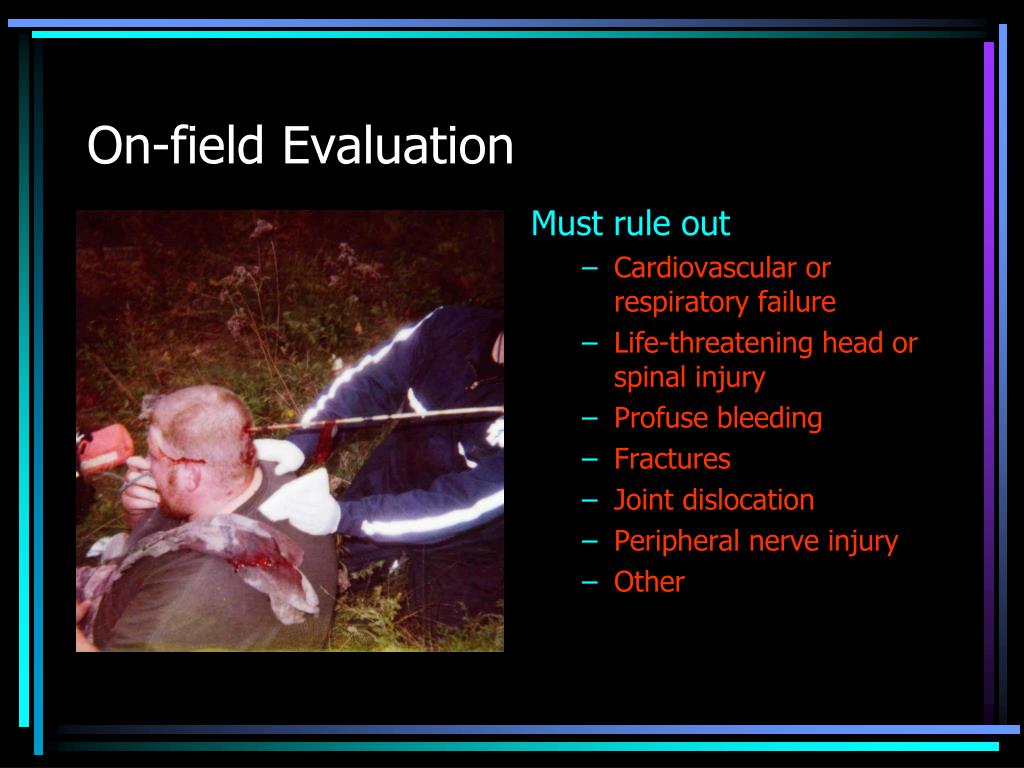 On-field Evaluation

Must rule out

– Cardiovascular or respiratory failure
– Life-threatening head or spinal injury
– Profuse bleeding
– Fractures
– Joint dislocation
– Peripheral nerve injury
– Other